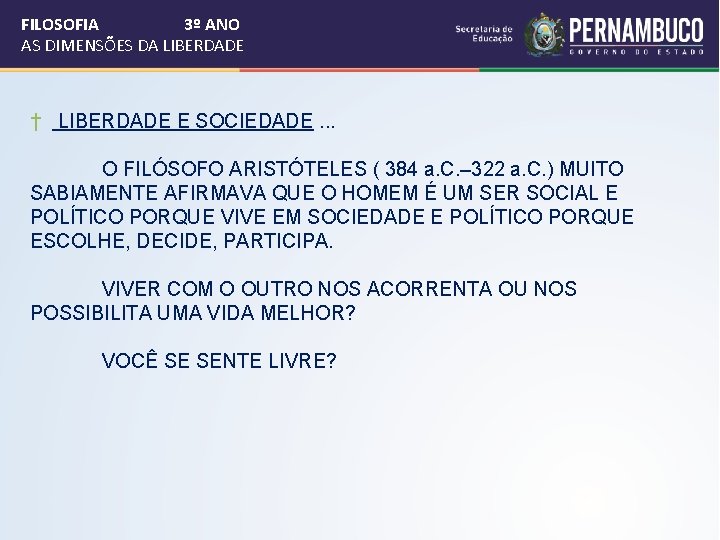 FILOSOFIA 3º ANO
AS DIMENSÕES DA LIBERDADE

Secretaria de Educação

PERNAMBUCO
GOVERNO DO ESTADO

† LIBERDADE E SOCIEDADE ...

O FILÓSOFO ARISTÓTELES ( 384 a.C.–322 a.C.) MUITO SABIAMENTE AFIRMAVA QUE O HOMEM É UM SER SOCIAL E POLÍTICO PORQUE VIVE EM SOCIEDADE E POLÍTICO PORQUE ESCOLHE, DECIDE, PARTICIPA.

VIVER COM O OUTRO NOS ACORRENTA OU NOS POSSIBILITA UMA VIDA MELHOR?

VOCÊ SE SENTE LIVRE?